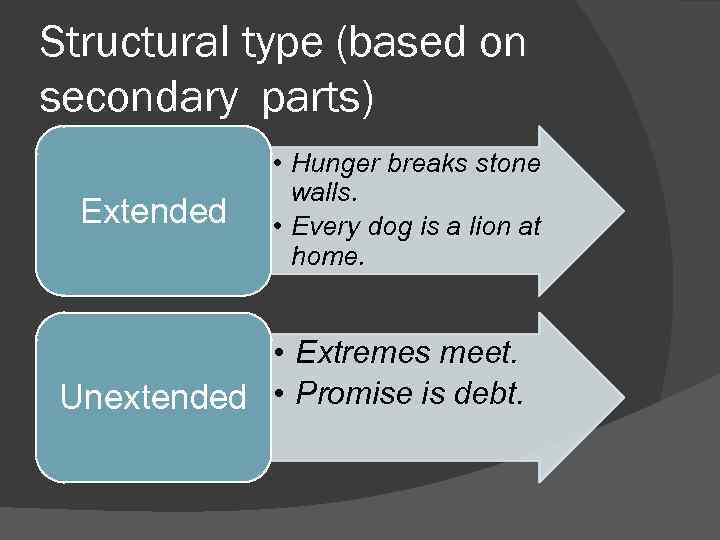 Structural type (based on secondary  parts)

Extended

• Hunger breaks stone walls.
• Every dog is a lion at home.

Unextended

• Extremes meet.
• Promise is debt.